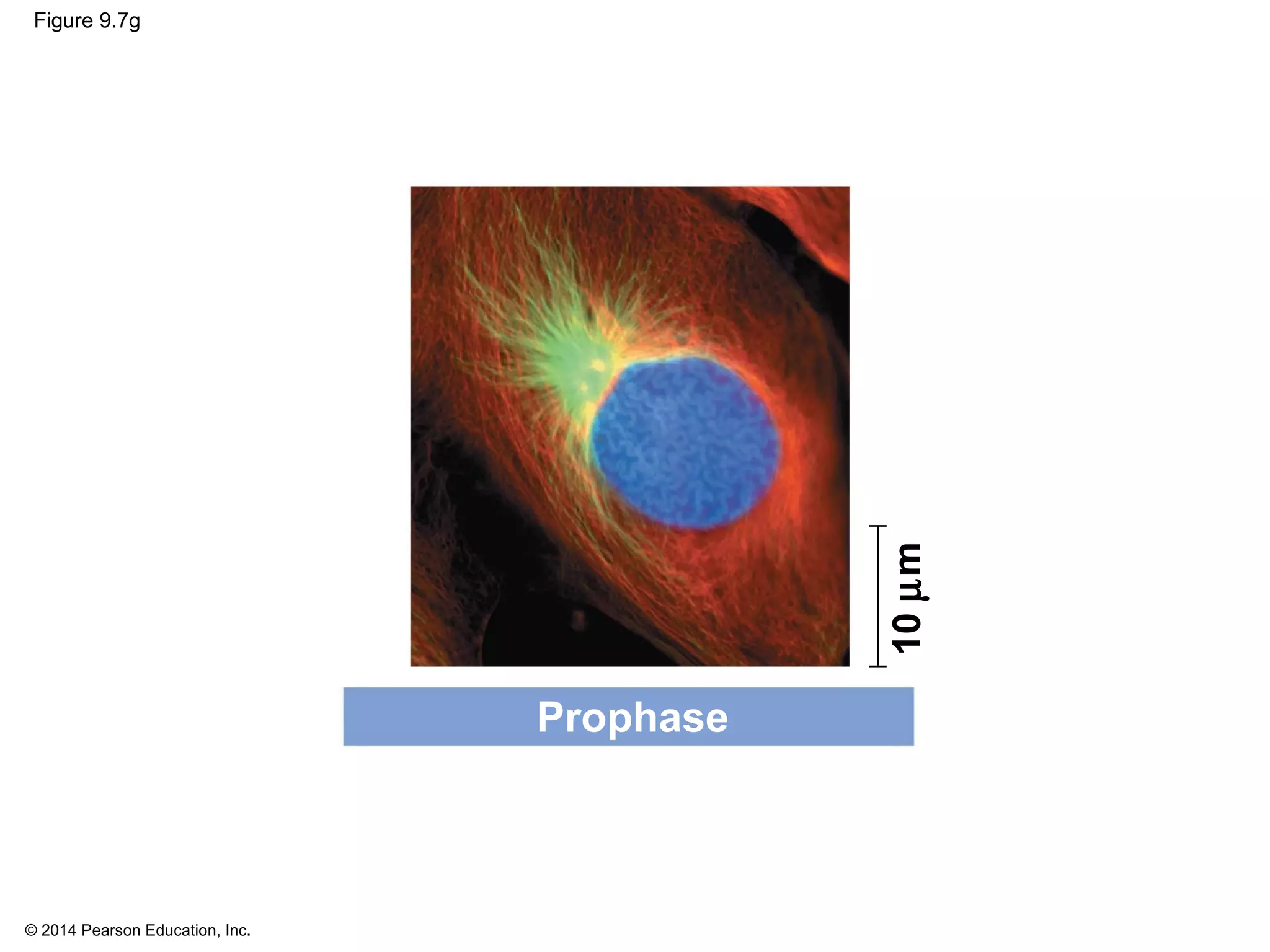 Figure 9.7g

10 µm

Prophase

© 2014 Pearson Education, Inc.